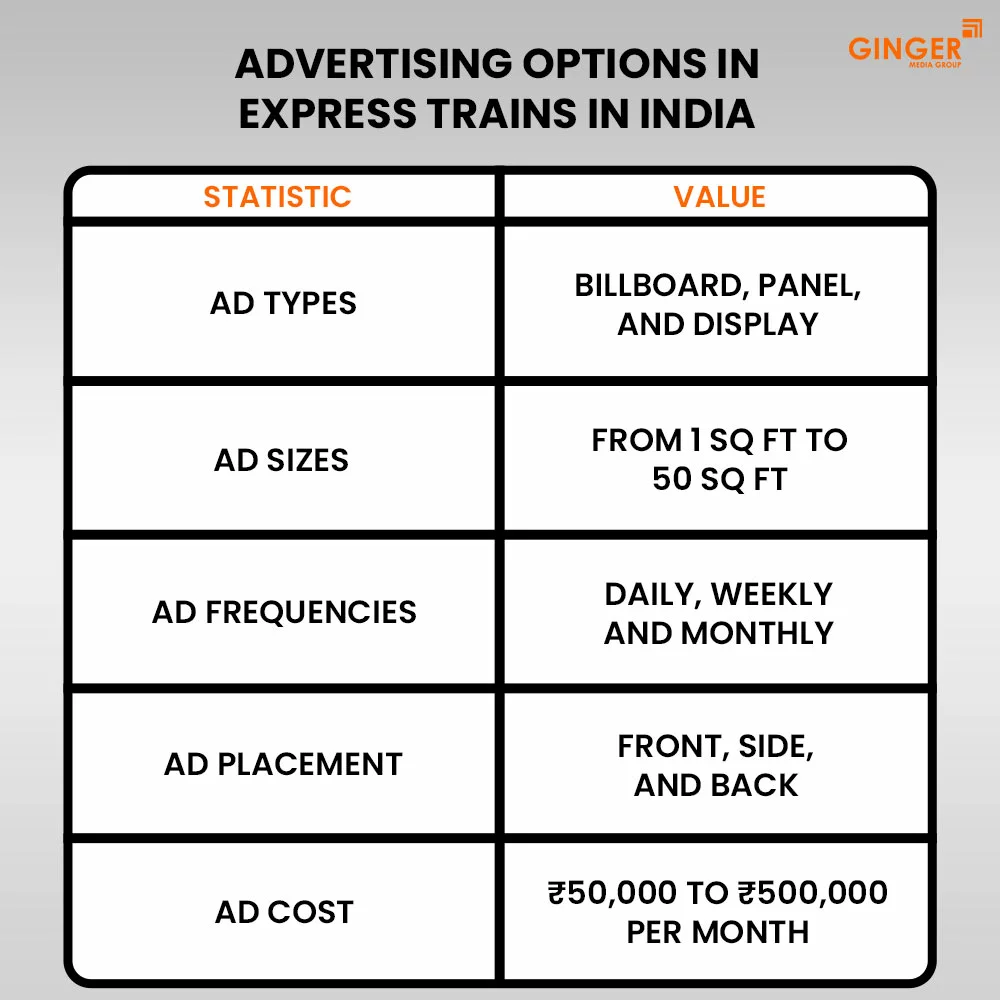 GINGER
MEDIA GROUP

ADVERTISING OPTIONS IN EXPRESS TRAINS IN INDIA

| STATISTIC | VALUE |
|---|---|
| AD TYPES | BILLBOARD, PANEL, AND DISPLAY |
| AD SIZES | FROM 1 SQ FT TO 50 SQ FT |
| AD FREQUENCIES | DAILY, WEEKLY AND MONTHLY |
| AD PLACEMENT | FRONT, SIDE, AND BACK |
| AD COST | ₹50,000 TO ₹500,000 PER MONTH |